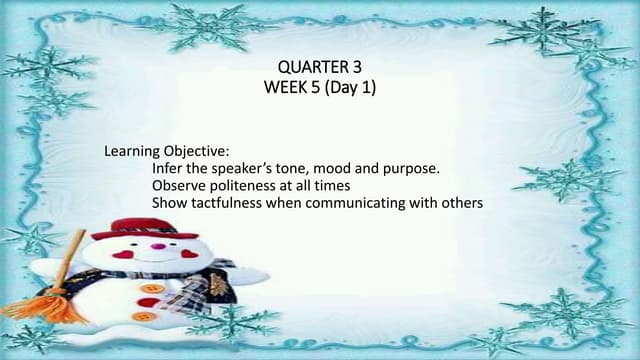 QUARTER 3
WEEK 5 (Day 1)

Learning Objective:
Infer the speaker's tone, mood and purpose.
Observe politeness at all times
Show tactfulness when communicating with others